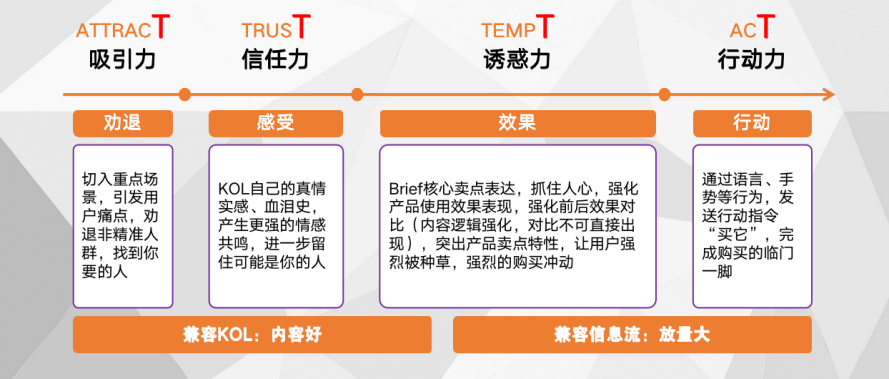 ATTRACT
吸引力

TRUST
信任力

TEMPT
诱惑力

ACT
行动力

劝退

切入重点场景，引发用户痛点，劝退非精准人群，找到你要的人

感受

KOL自己的真情实感、血泪史，产生更强的情感共鸣，进一步留住可能是你的人

效果

Brief核心卖点表达，抓住人心，强化产品使用效果表现，强化前后效果对比（内容逻辑强化，对比不可直接出现），突出产品卖点特性，让用户强烈被种草，强烈的购买冲动

行动

通过语言、手势等行为，发送行动指令“买它”，完成购买的临门一脚

兼容KOL：内容好

兼容信息流：放量大